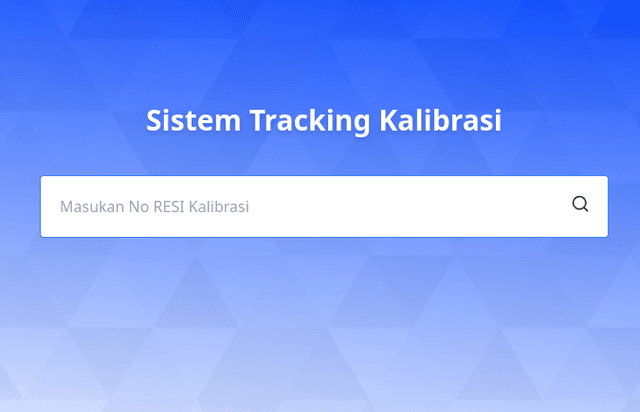 Sistem Tracking Kalibrasi

Masukan No RESI Kalibrasi